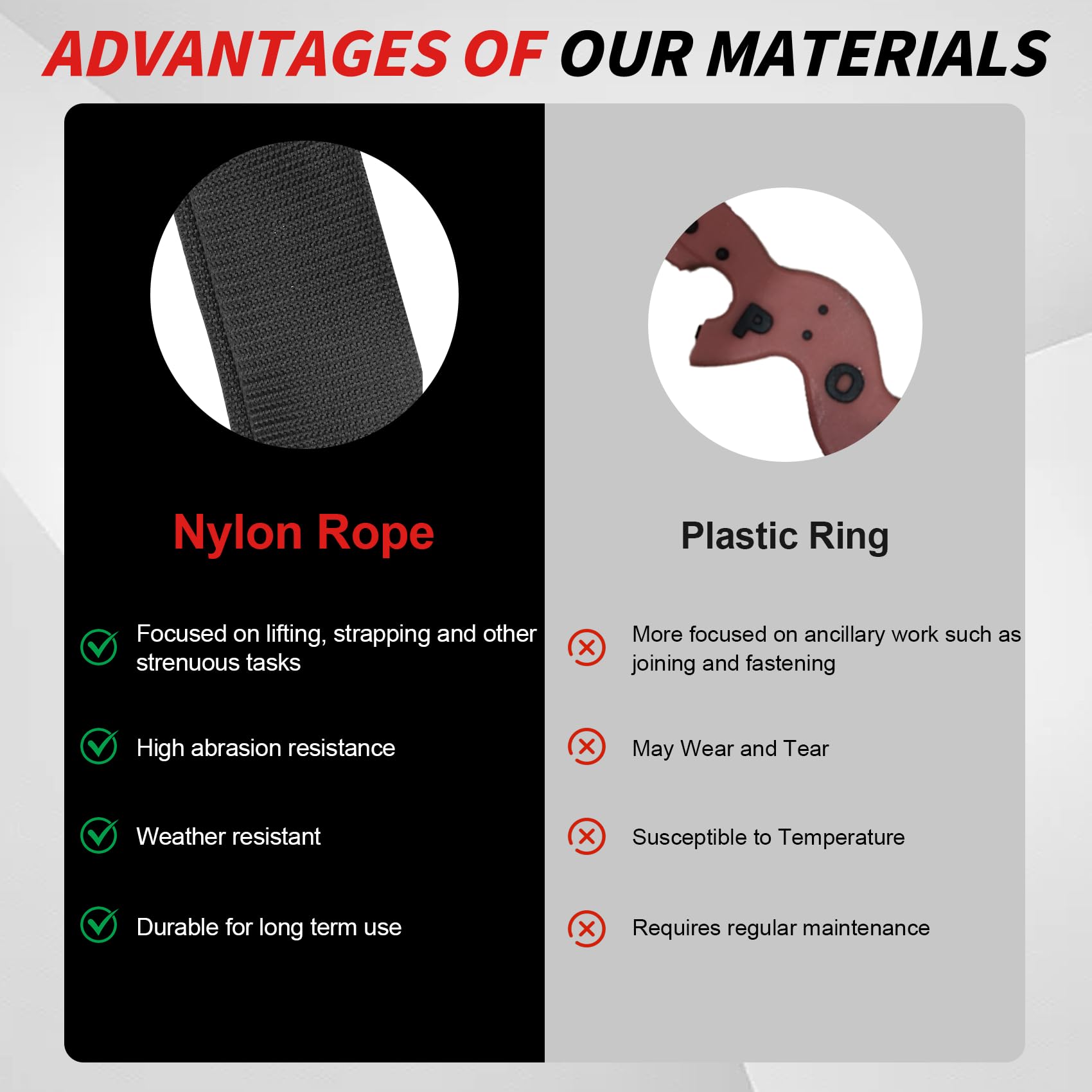 ADVANTAGES OF OUR MATERIALS

Nylon Rope

Focused on lifting, strapping and other strenuous tasks

High abrasion resistance

Weather resistant

Durable for long term use

P O

Plastic Ring

More focused on ancillary work such as joining and fastening

May Wear and Tear

Susceptible to Temperature

Requires regular maintenance